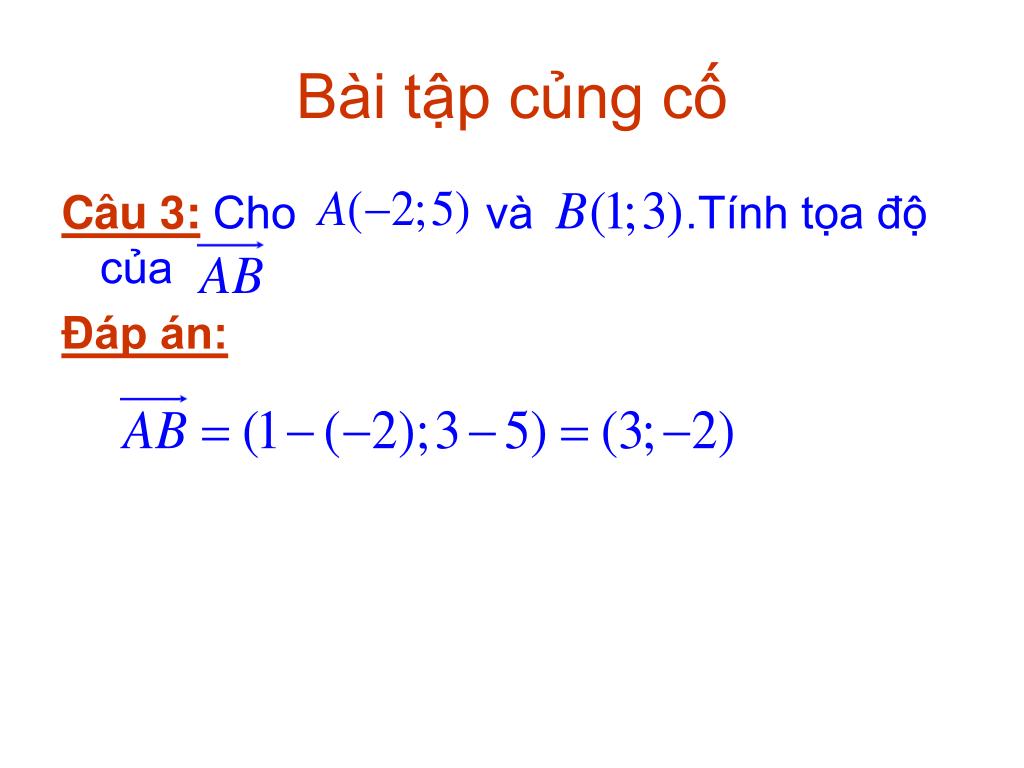 Bài tập củng cố

Câu 3: Cho $A(-2;5)$ và $B(1;3)$.Tính tọa độ của $\overrightarrow{AB}$

Đáp án:

$\overrightarrow{AB} = (1-(-2);3-5) = (3;-2)$